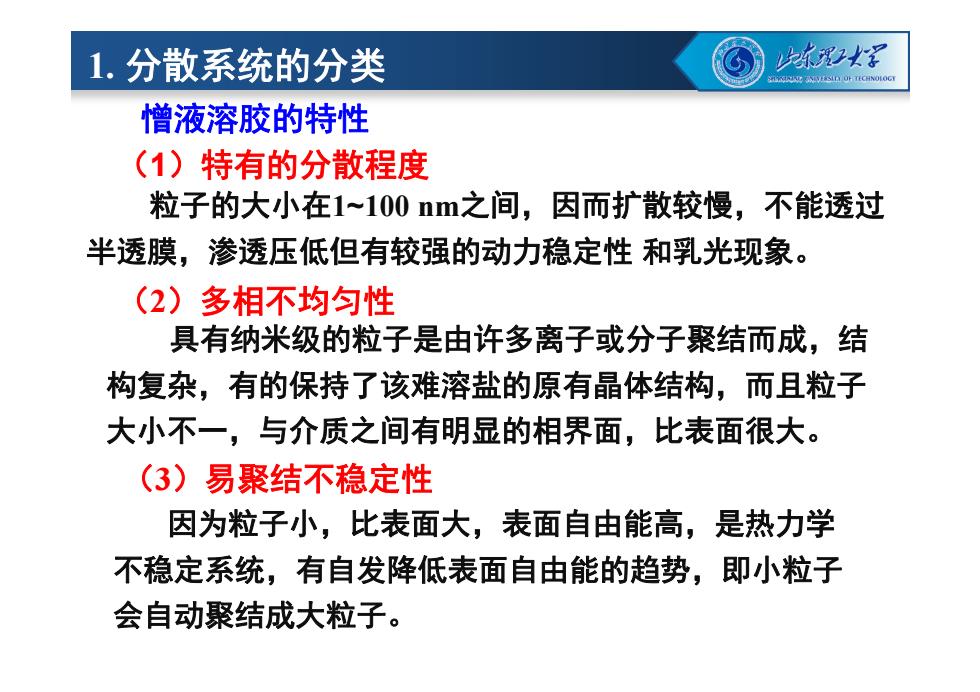 1. 分散系统的分类

山东理工大学
SHANDONG UNIVERSITY OF TECHNOLOGY

憎液溶胶的特性

（1）特有的分散程度

粒子的大小在1~100 nm之间，因而扩散较慢，不能透过半透膜，渗透压低但有较强的动力稳定性 和乳光现象。

（2）多相不均匀性

具有纳米级的粒子是由许多离子或分子聚结而成，结构复杂，有的保持了该难溶盐的原有晶体结构，而且粒子大小不一，与介质之间有明显的相界面，比表面很大。

（3）易聚结不稳定性

因为粒子小，比表面大，表面自由能高，是热力学不稳定系统，有自发降低表面自由能的趋势，即小粒子会自动聚结成大粒子。